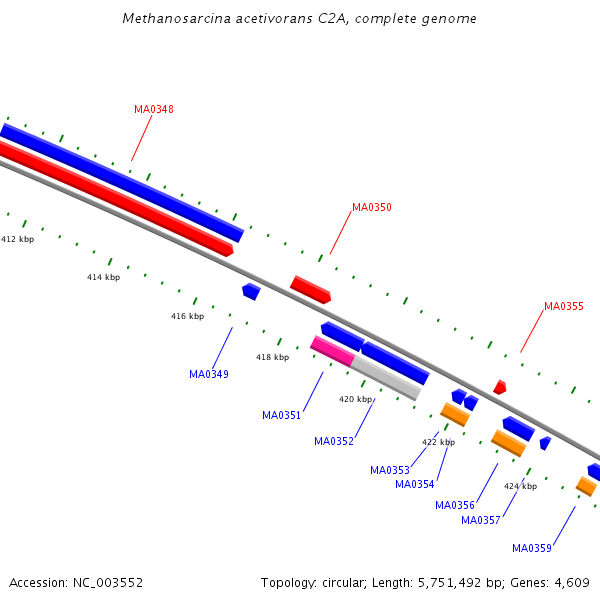 Methanosarcina acetivorans C2A, complete genome

MA0348

MA0350

MA0355

412 kbp

414 kbp

416 kbp

418 kbp

420 kbp

422 kbp

424 kbp

MA0349

MA0351

MA0352

MA0353

MA0354

MA0356

MA0357

MA0359

Accession: NC_003552

Topology: circular; Length: 5,751,492 bp; Genes: 4,609